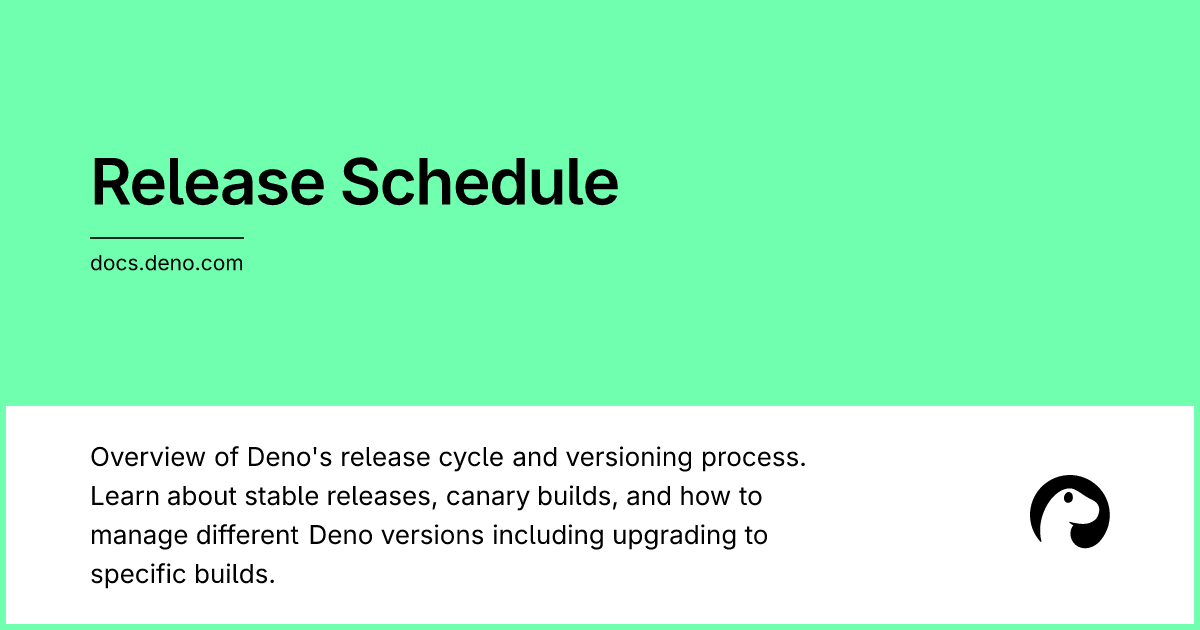 Release Schedule

docs.deno.com

Overview of Deno's release cycle and versioning process. Learn about stable releases, canary builds, and how to manage different Deno versions including upgrading to specific builds.